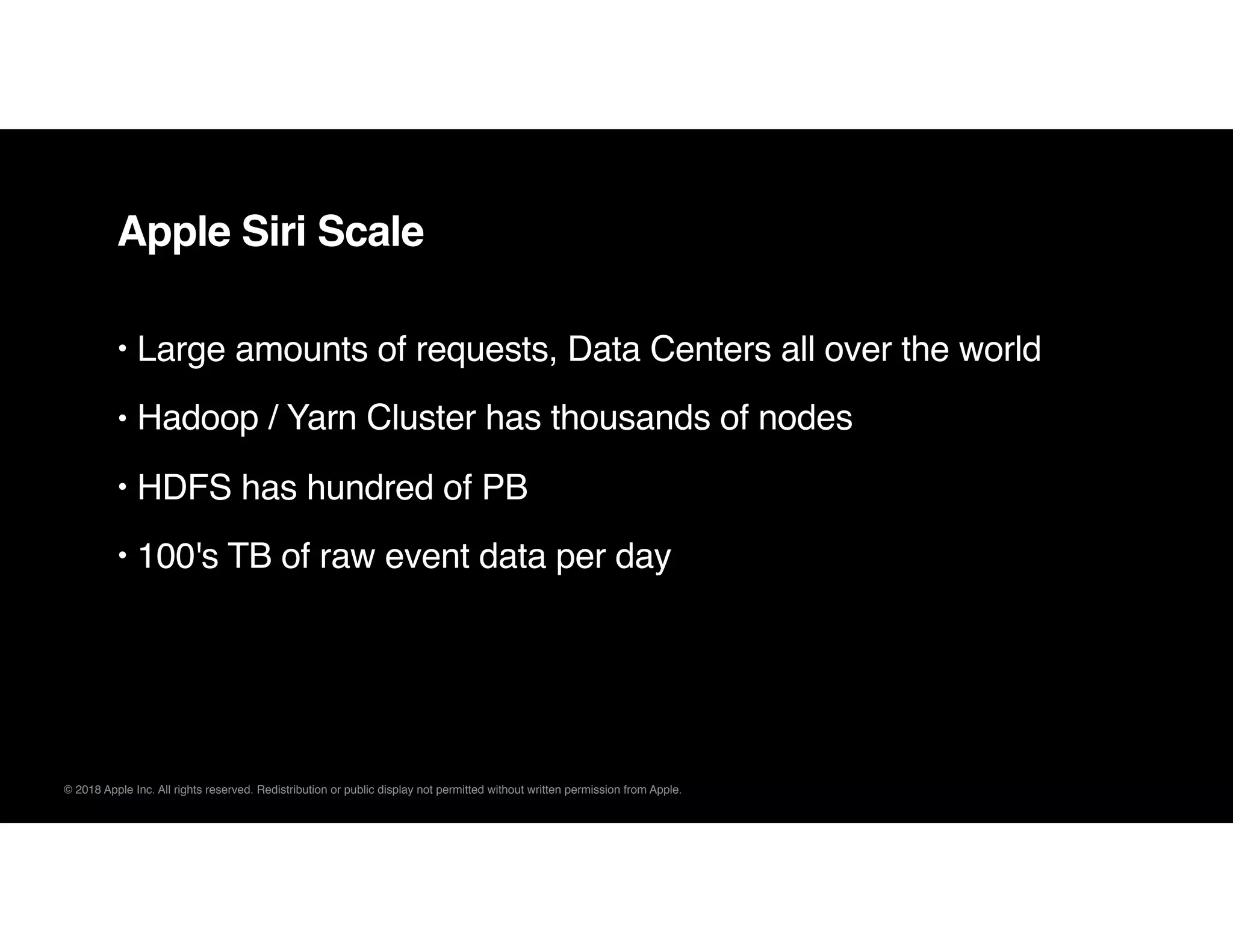 Apple Siri Scale

• Large amounts of requests, Data Centers all over the world

• Hadoop / Yarn Cluster has thousands of nodes

• HDFS has hundred of PB

• 100's TB of raw event data per day

© 2018 Apple Inc. All rights reserved. Redistribution or public display not permitted without written permission from Apple.